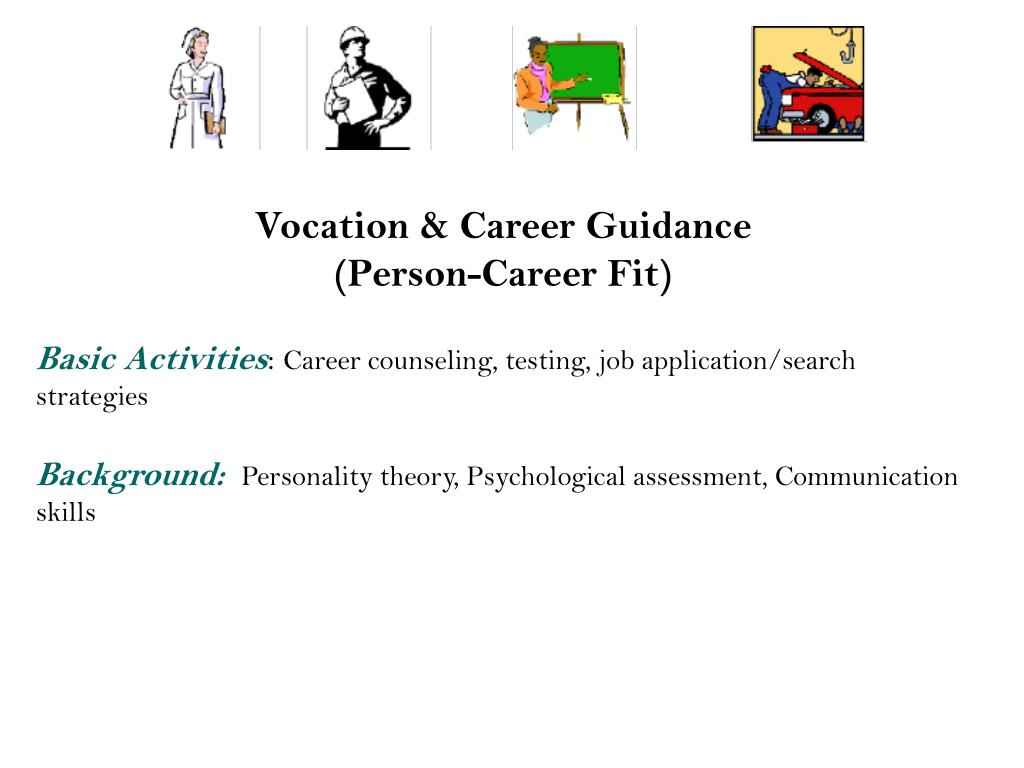 Vocation & Career Guidance
(Person-Career Fit)

Basic Activities: Career counseling, testing, job application/search strategies

Background: Personality theory, Psychological assessment, Communication skills